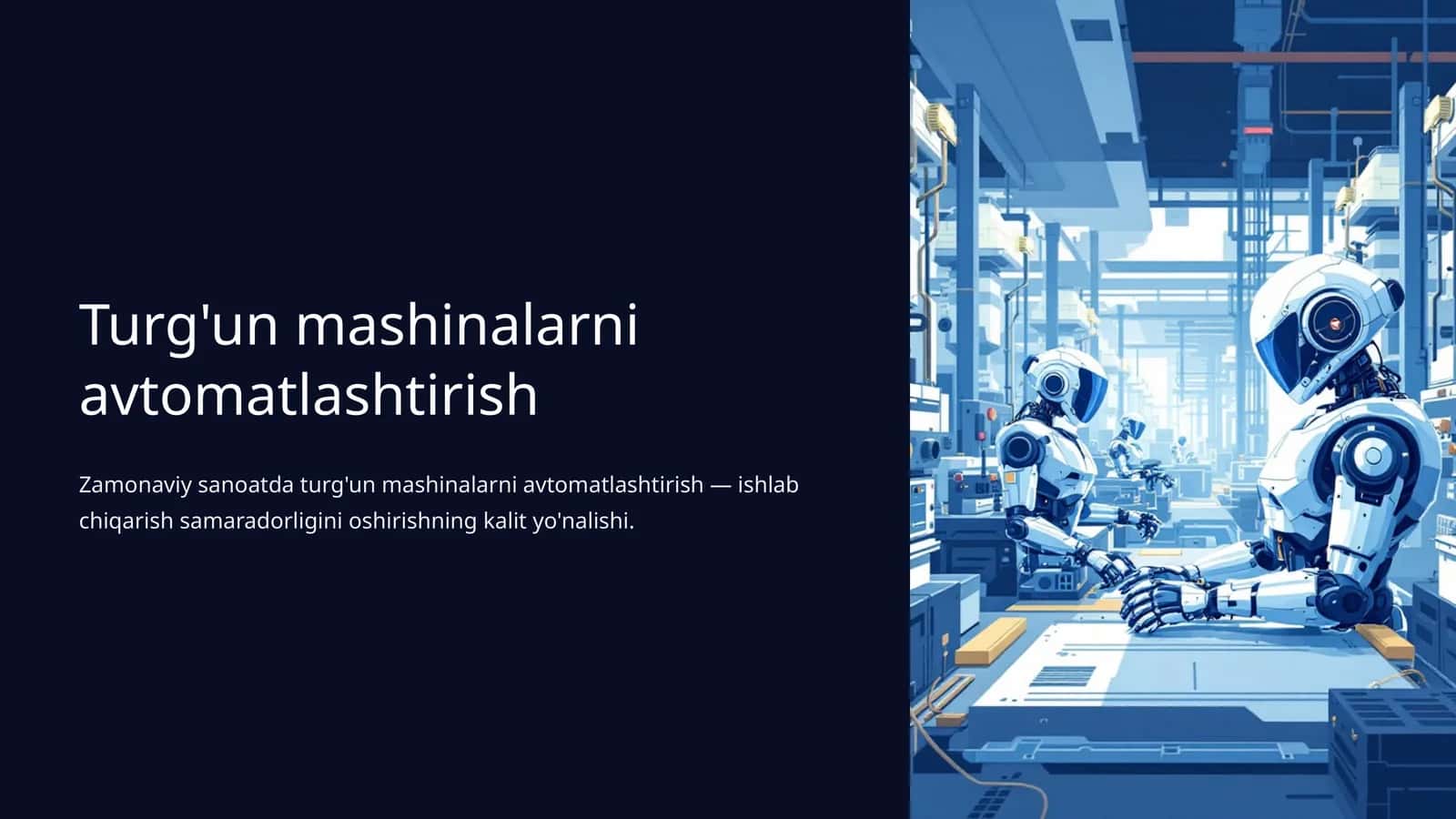 Turg'un mashinalarni avtomatlashtirish

Zamonaviy sanoatda turg'un mashinalarni avtomatlashtirish — ishlab chiqarish samaradorligini oshirishning kalit yo'nalishi.